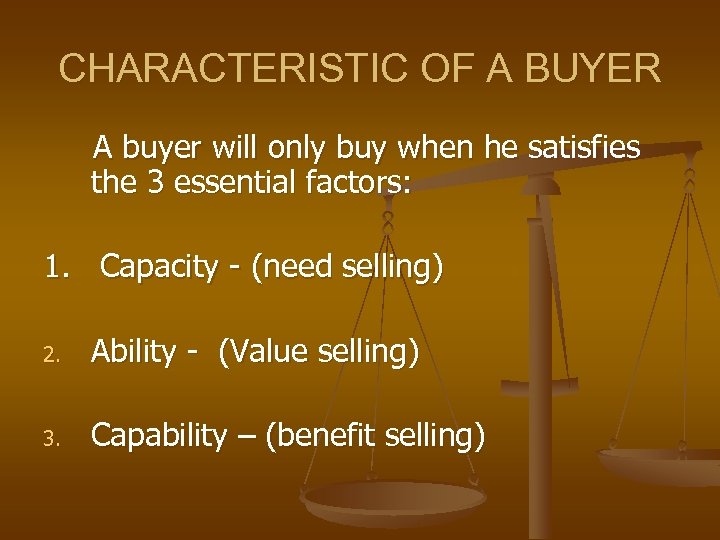 CHARACTERISTIC OF A BUYER

A buyer will only buy when he satisfies the 3 essential factors:

1. Capacity - (need selling)

2. Ability - (Value selling)

3. Capability – (benefit selling)